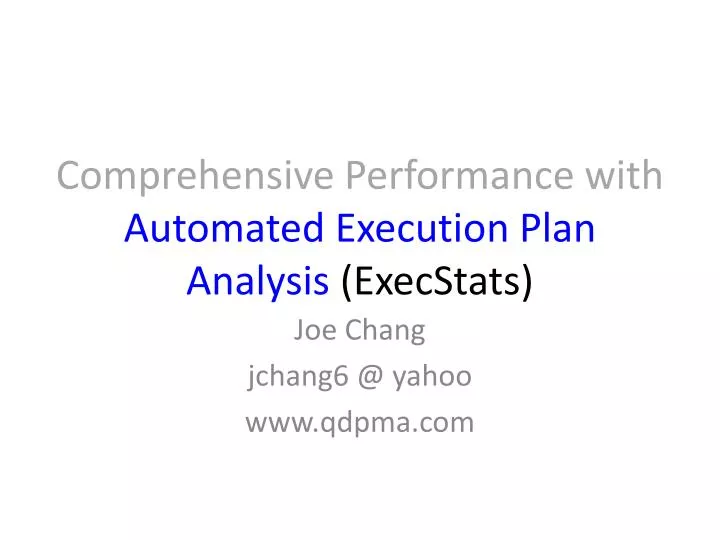 Comprehensive Performance with Automated Execution Plan Analysis (ExecStats)

Joe Chang

jchang6 @ yahoo

www.qdpma.com